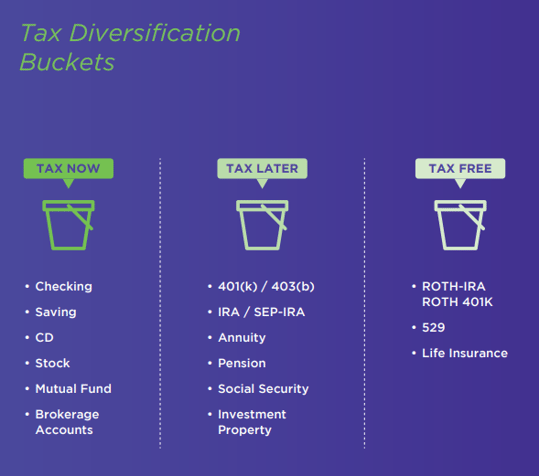 Tax Diversification Buckets

TAX NOW

• Checking
• Saving
• CD
• Stock
• Mutual Fund
• Brokerage Accounts

TAX LATER

• 401(k) / 403(b)
• IRA / SEP-IRA
• Annuity
• Pension
• Social Security
• Investment Property

TAX FREE

• ROTH-IRA ROTH 401K
• 529
• Life Insurance